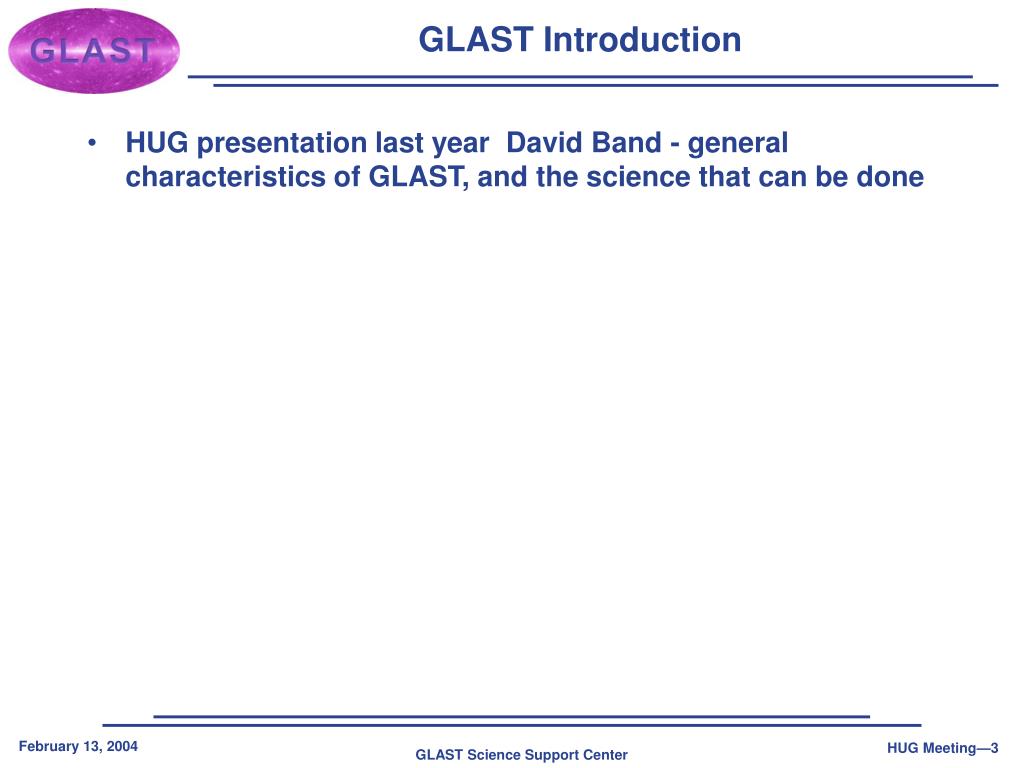 GLAST

GLAST Introduction

• HUG presentation last year David Band - general characteristics of GLAST, and the science that can be done

February 13, 2004

GLAST Science Support Center

HUG Meeting—3